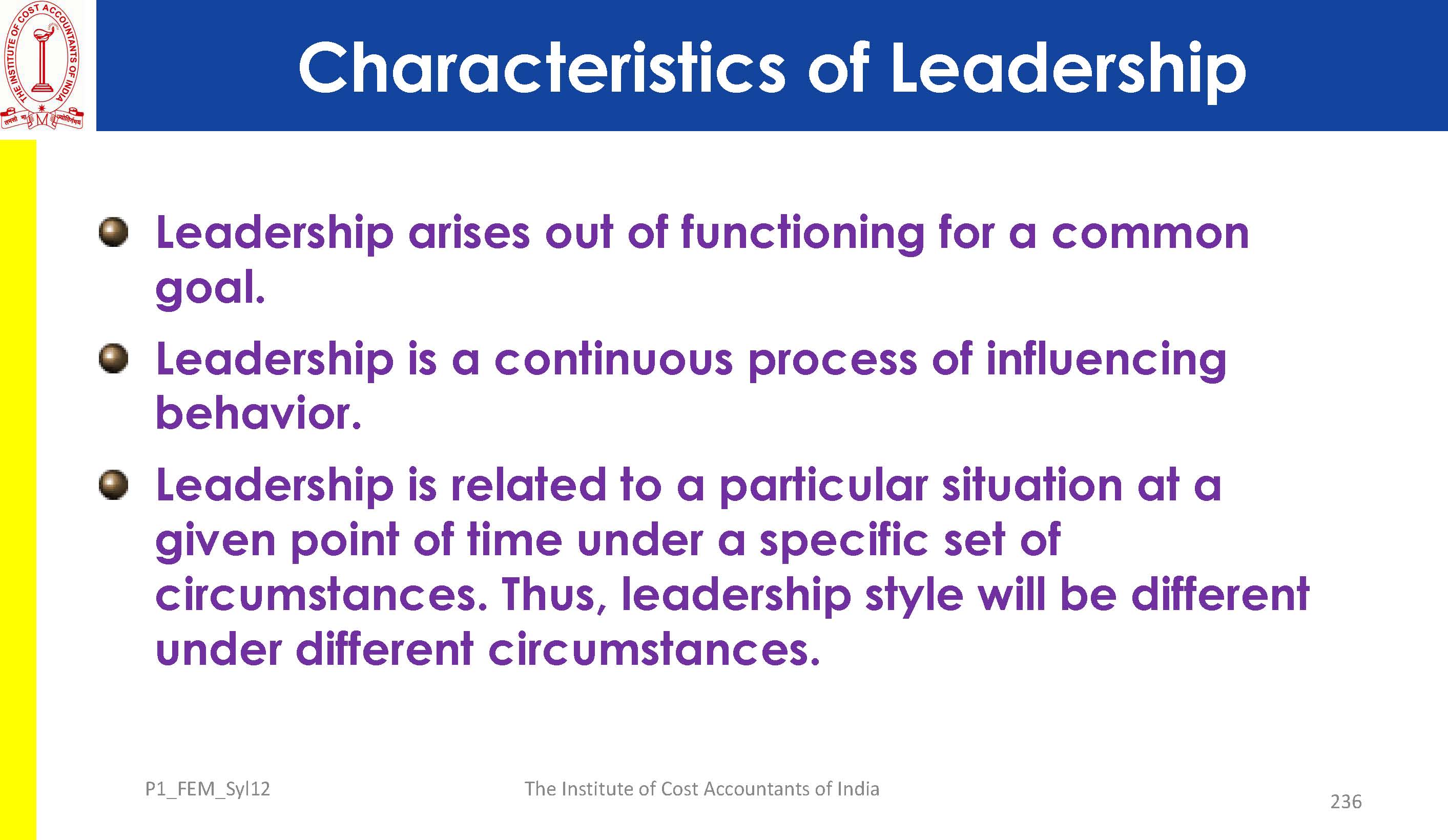 THE INSTITUTE OF COST ACCOUNTANTS OF INDIA
तमसो मा ज्योतिर्गमय

Characteristics of Leadership

Leadership arises out of functioning for a common goal.

Leadership is a continuous process of influencing behavior.

Leadership is related to a particular situation at a given point of time under a specific set of circumstances. Thus, leadership style will be different under different circumstances.

P1_FEM_Syl12 The Institute of Cost Accountants of India 236